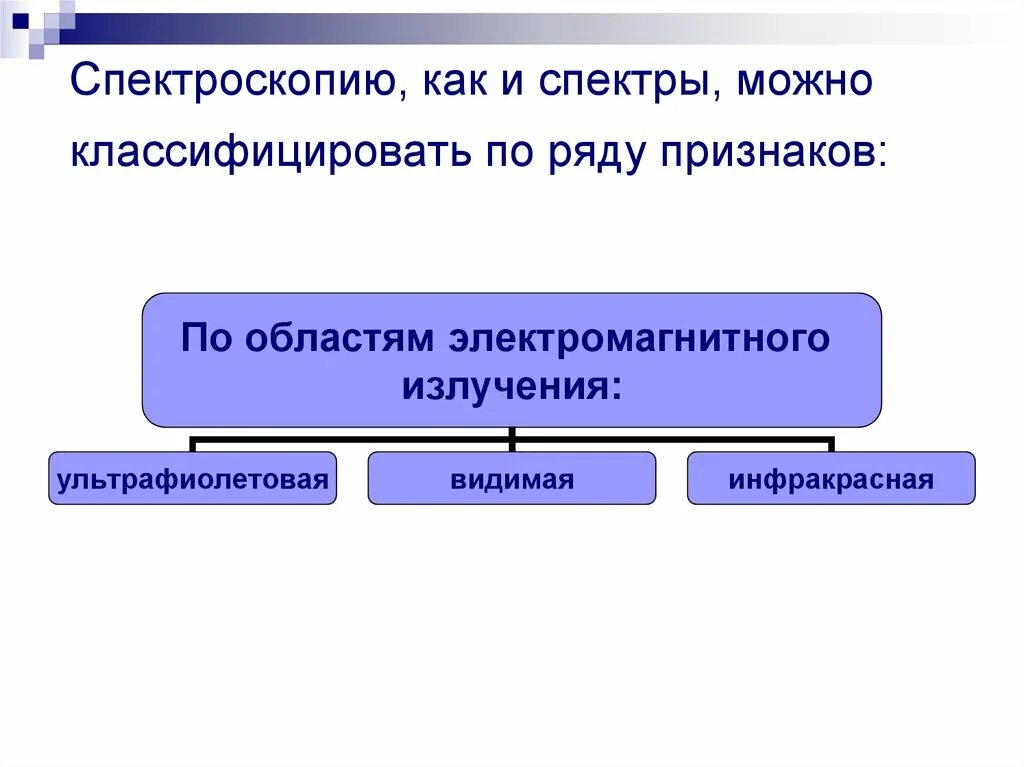 Спектроскопию, как и спектры, можно классифицировать по ряду признаков:

По областям электромагнитного излучения:

ультрафиолетовая

видимая

инфракрасная